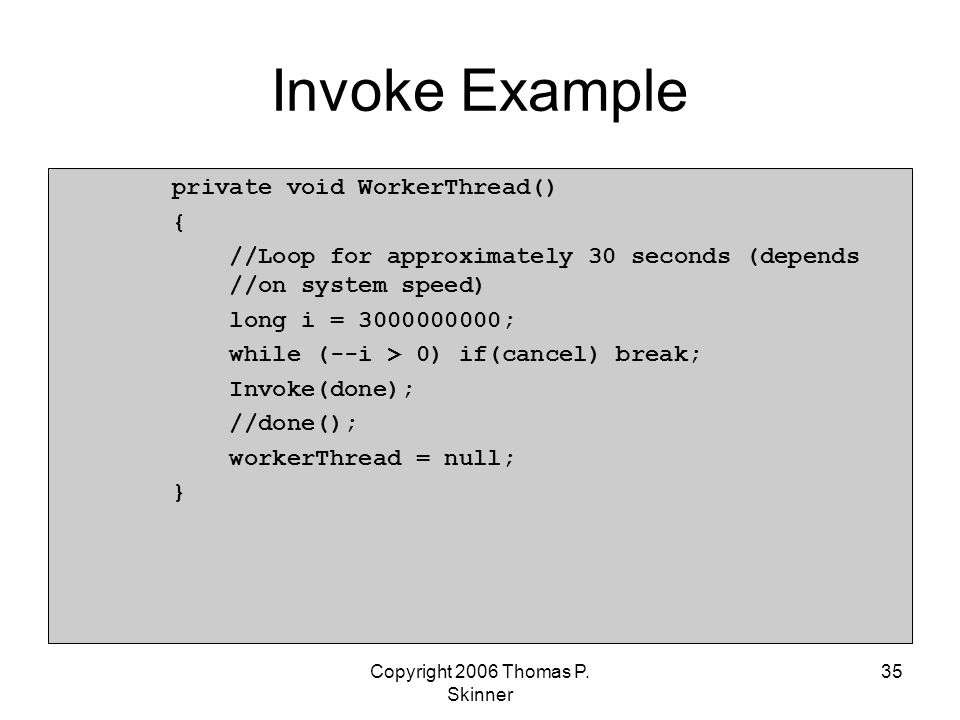 Invoke Example

private void WorkerThread()
{
//Loop for approximately 30 seconds (depends
//on system speed)
long i = 3000000000;
while (--i > 0) if(cancel) break;
Invoke(done);
//done();
workerThread = null;
}

Copyright 2006 Thomas P. Skinner

35